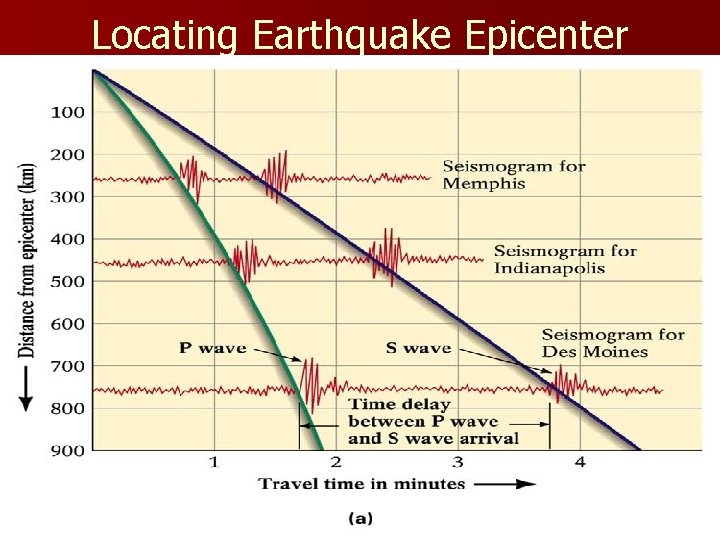 Locating Earthquake Epicenter

Distance from epicenter (km)

100
200
300
400
500
600
700
800
900

Seismogram for Memphis

Seismogram for Indianapolis

Seismogram for Des Moines

P wave

S wave

Time delay between P wave and S wave arrival

1
2
3
4

Travel time in minutes

(a)